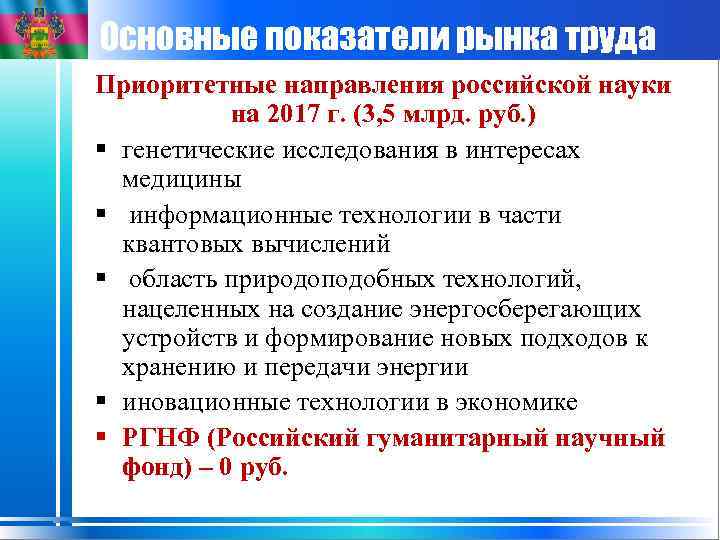 Основные показатели рынка труда

Приоритетные направления российской науки на 2017 г. (3,5 млрд. руб.)

▪ генетические исследования в интересах медицины

▪ информационные технологии в части квантовых вычислений

▪ область природоподобных технологий, нацеленных на создание энергосберегающих устройств и формирование новых подходов к хранению и передачи энергии

▪ иновационные технологии в экономике

▪ РГНФ (Российский гуманитарный научный фонд) – 0 руб.